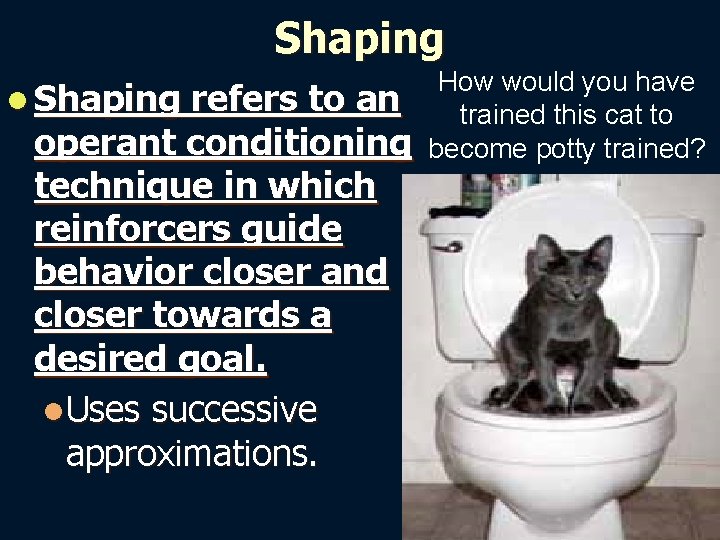 Shaping

Shaping refers to an operant conditioning technique in which reinforcers guide behavior closer and closer towards a desired goal.

Uses successive approximations.

How would you have trained this cat to become potty trained?